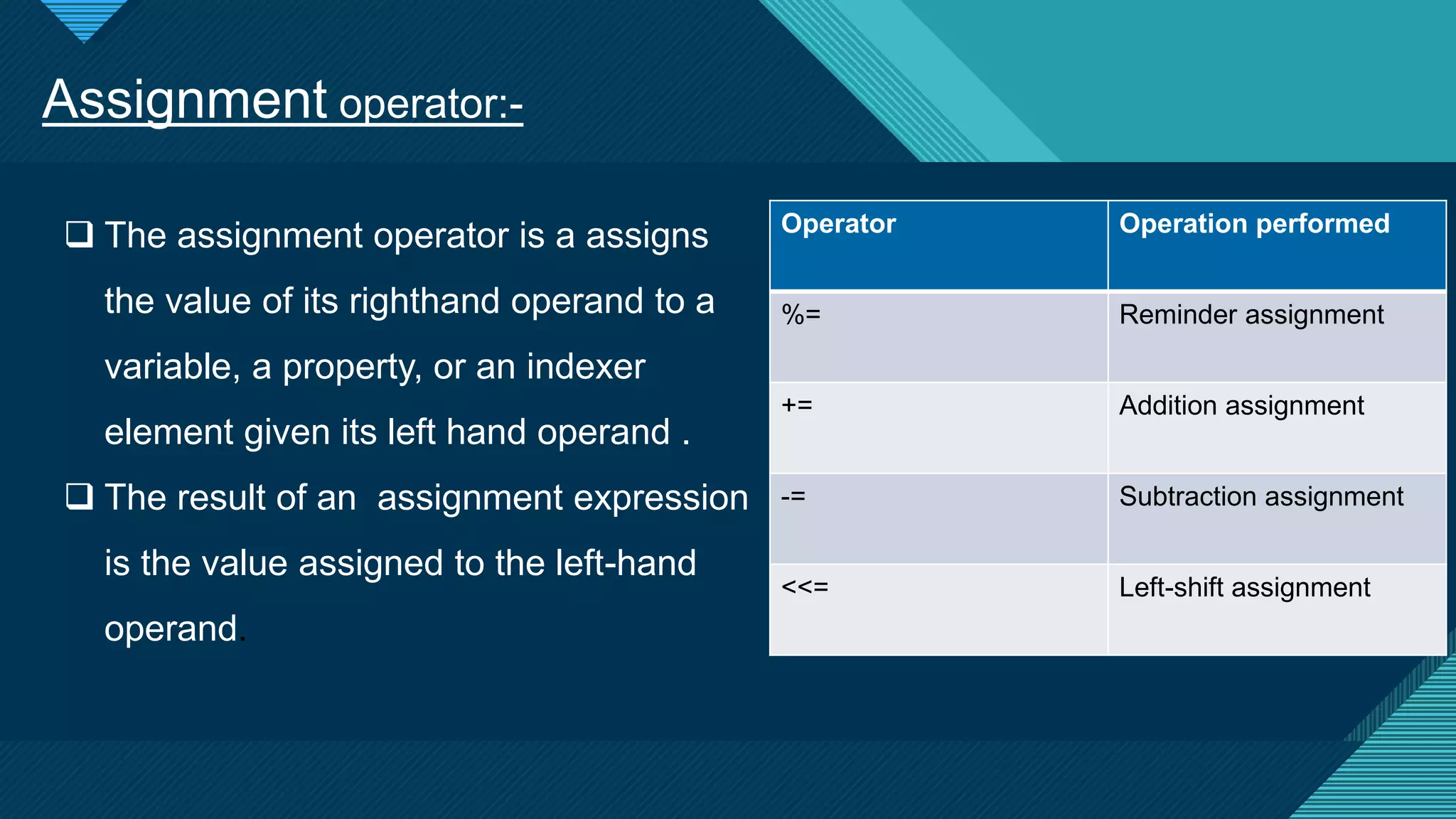 Assignment operator:-

❑ The assignment operator is a assigns the value of its righthand operand to a variable, a property, or an indexer element given its left hand operand .

❑ The result of an assignment expression is the value assigned to the left-hand operand.

| Operator | Operation performed |
|---|---|
| %= | Reminder assignment |
| += | Addition assignment |
| -= | Subtraction assignment |
| <<= | Left-shift assignment |